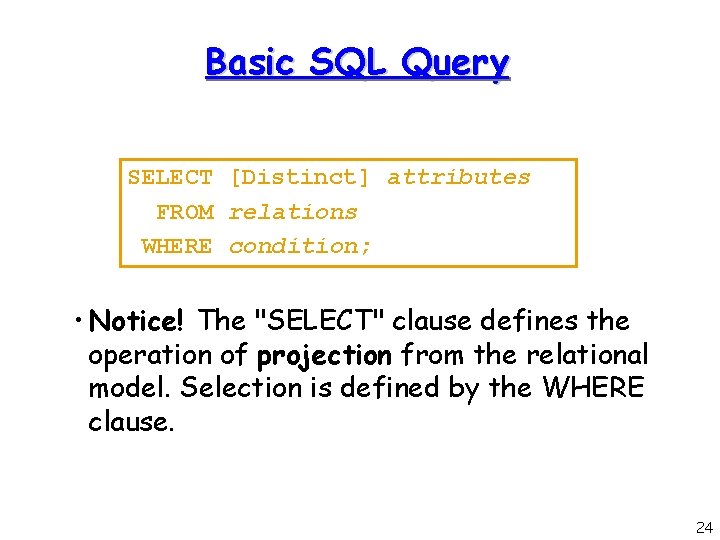 Basic SQL Query

SELECT [Distinct] attributes
FROM relations
WHERE condition;

• Notice! The "SELECT" clause defines the operation of projection from the relational model. Selection is defined by the WHERE clause.

24